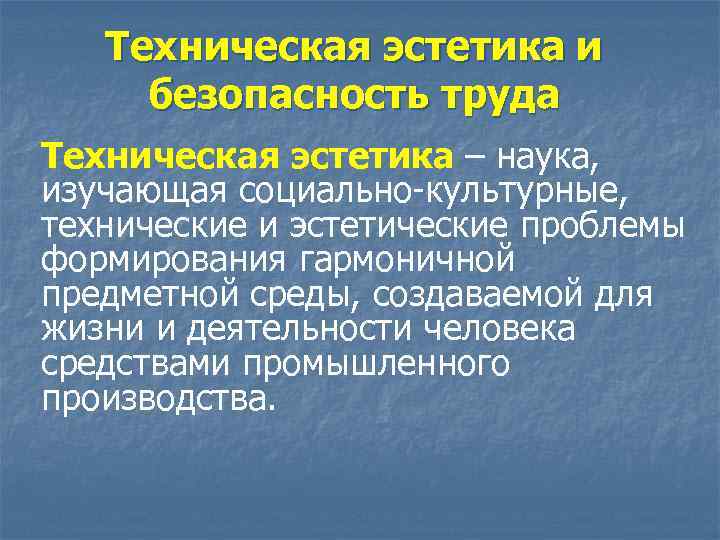 Техническая эстетика и безопасность труда

Техническая эстетика – наука, изучающая социально-культурные, технические и эстетические проблемы формирования гармоничной предметной среды, создаваемой для жизни и деятельности человека средствами промышленного производства.